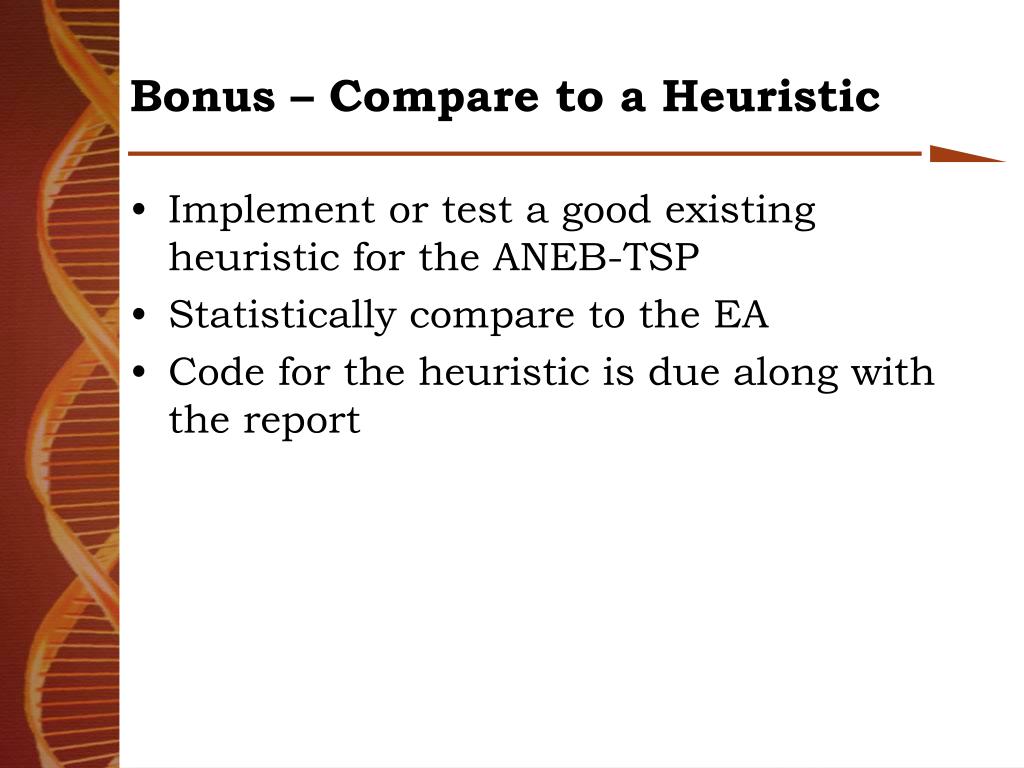 Bonus – Compare to a Heuristic

• Implement or test a good existing heuristic for the ANEB-TSP
• Statistically compare to the EA
• Code for the heuristic is due along with the report